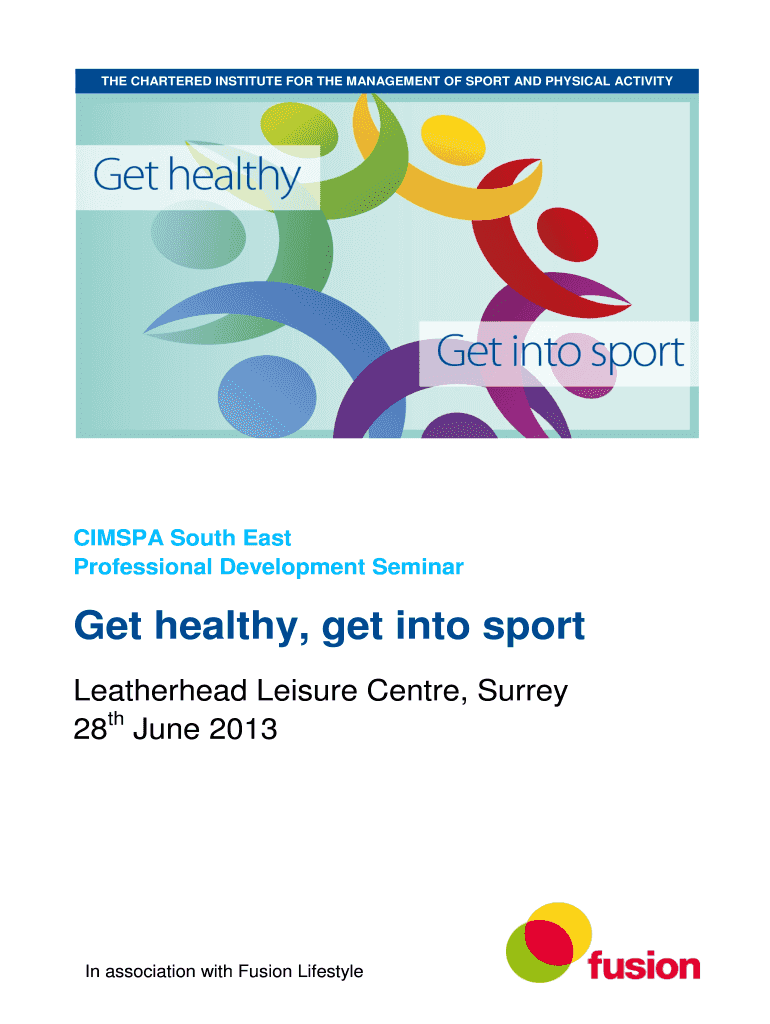 THE CHARTERED INSTITUTE FOR THE MANAGEMENT OF SPORT AND PHYSICAL ACTIVITY

Get healthy

Get into sport

CIMSPA South East
Professional Development Seminar

Get healthy, get into sport

Leatherhead Leisure Centre, Surrey
28$^{th}$ June 2013

In association with Fusion Lifestyle

fusion